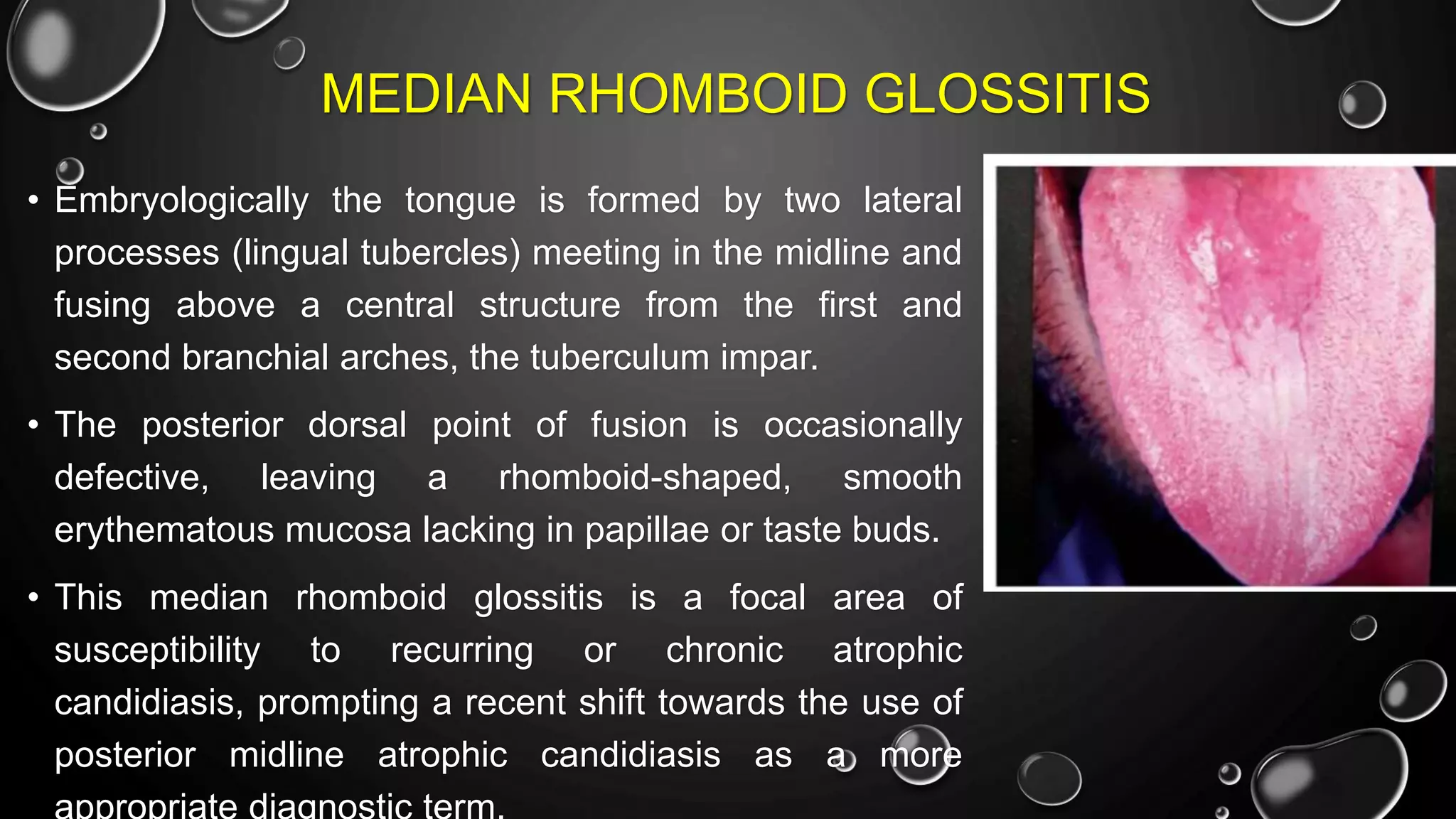 MEDIAN RHOMBOID GLOSSITIS

• Embryologically the tongue is formed by two lateral processes (lingual tubercles) meeting in the midline and fusing above a central structure from the first and second branchial arches, the tuberculum impar.

• The posterior dorsal point of fusion is occasionally defective, leaving a rhomboid-shaped, smooth erythematous mucosa lacking in papillae or taste buds.

• This median rhomboid glossitis is a focal area of susceptibility to recurring or chronic atrophic candidiasis, prompting a recent shift towards the use of posterior midline atrophic candidiasis as a more appropriate diagnostic term.